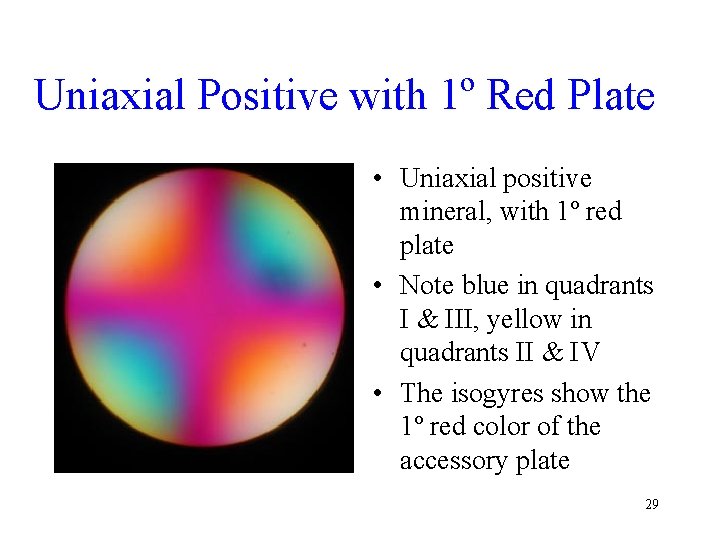 Uniaxial Positive with 1º Red Plate

• Uniaxial positive mineral, with 1º red plate
• Note blue in quadrants I & III, yellow in quadrants II & IV
• The isogyres show the 1º red color of the accessory plate

29